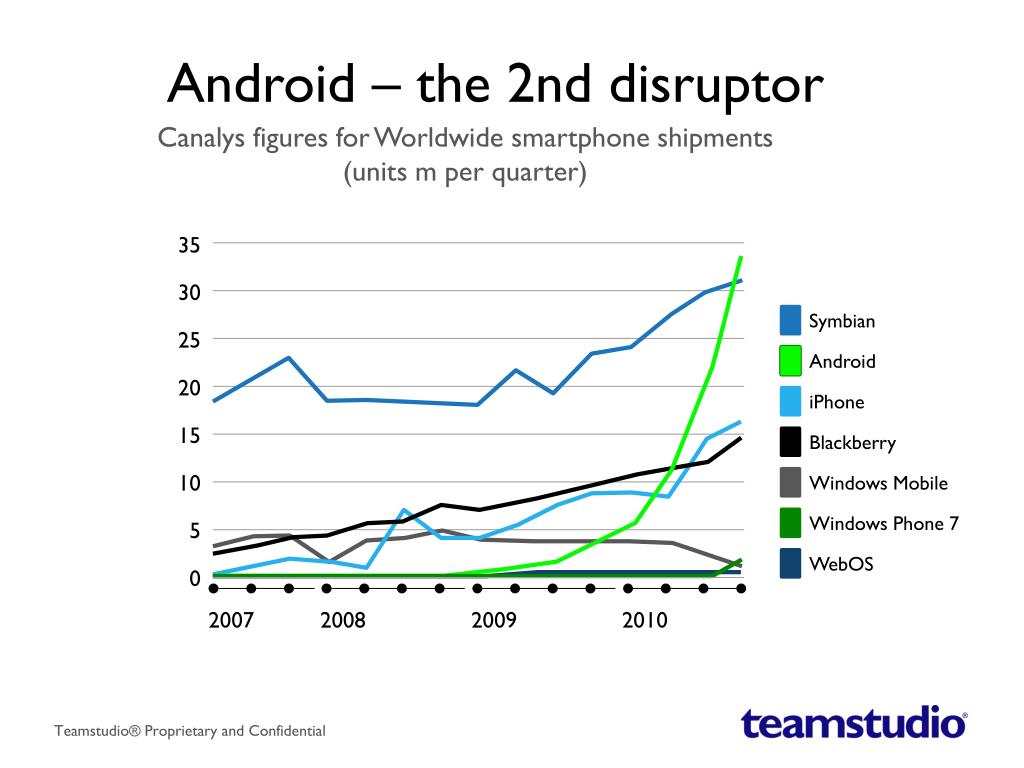 Android – the 2nd disruptor

Canalys figures for Worldwide smartphone shipments (units m per quarter)

35
30
25
20
15
10
5
0

2007
2008
2009
2010

Symbian
Android
iPhone
Blackberry
Windows Mobile
Windows Phone 7
WebOS

Teamstudio® Proprietary and Confidential

teamstudio®